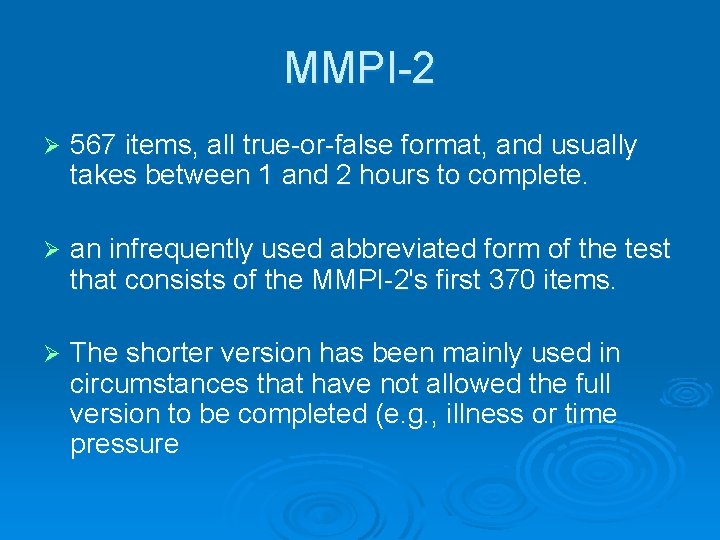 MMPI-2

➢ 567 items, all true-or-false format, and usually takes between 1 and 2 hours to complete.

➢ an infrequently used abbreviated form of the test that consists of the MMPI-2's first 370 items.

➢ The shorter version has been mainly used in circumstances that have not allowed the full version to be completed (e.g., illness or time pressure